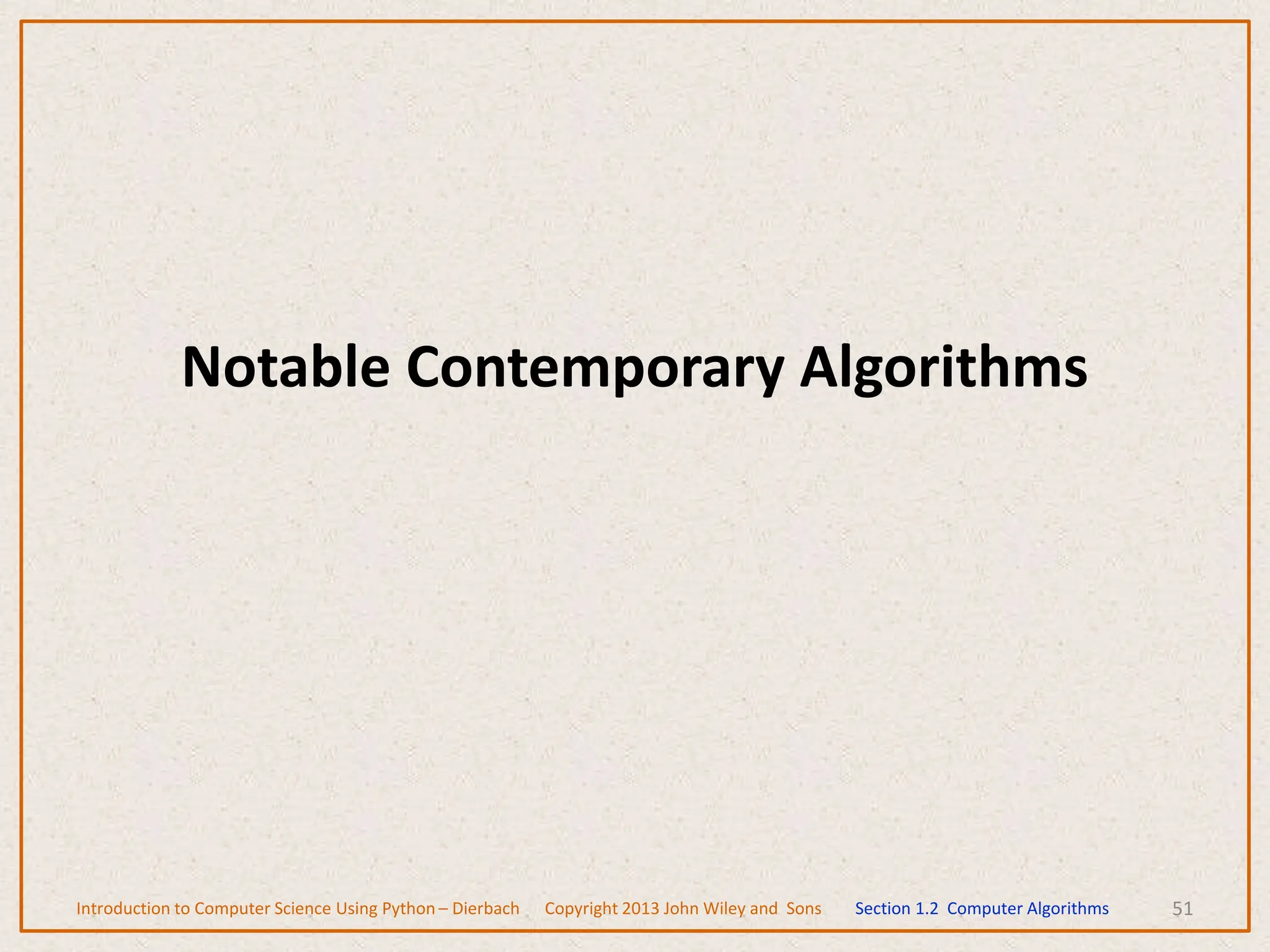 Notable Contemporary Algorithms

Introduction to Computer Science Using Python – Dierbach Copyright 2013 John Wiley and Sons Section 1.2 Computer Algorithms 51